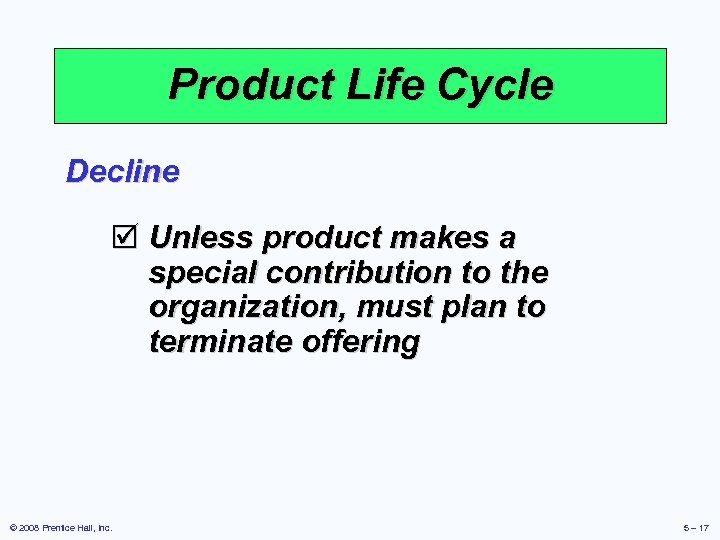 Product Life Cycle

Decline

☑ Unless product makes a special contribution to the organization, must plan to terminate offering

© 2008 Prentice Hall, Inc.

5 – 17